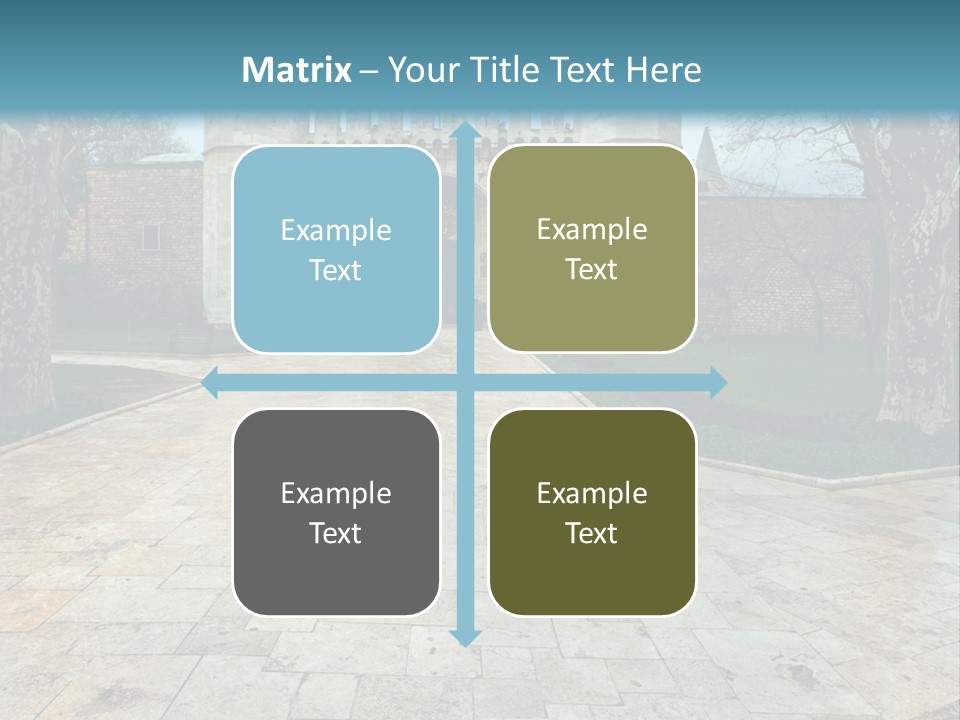 Matrix – Your Title Text Here

Example Text

Example Text

Example Text

Example Text